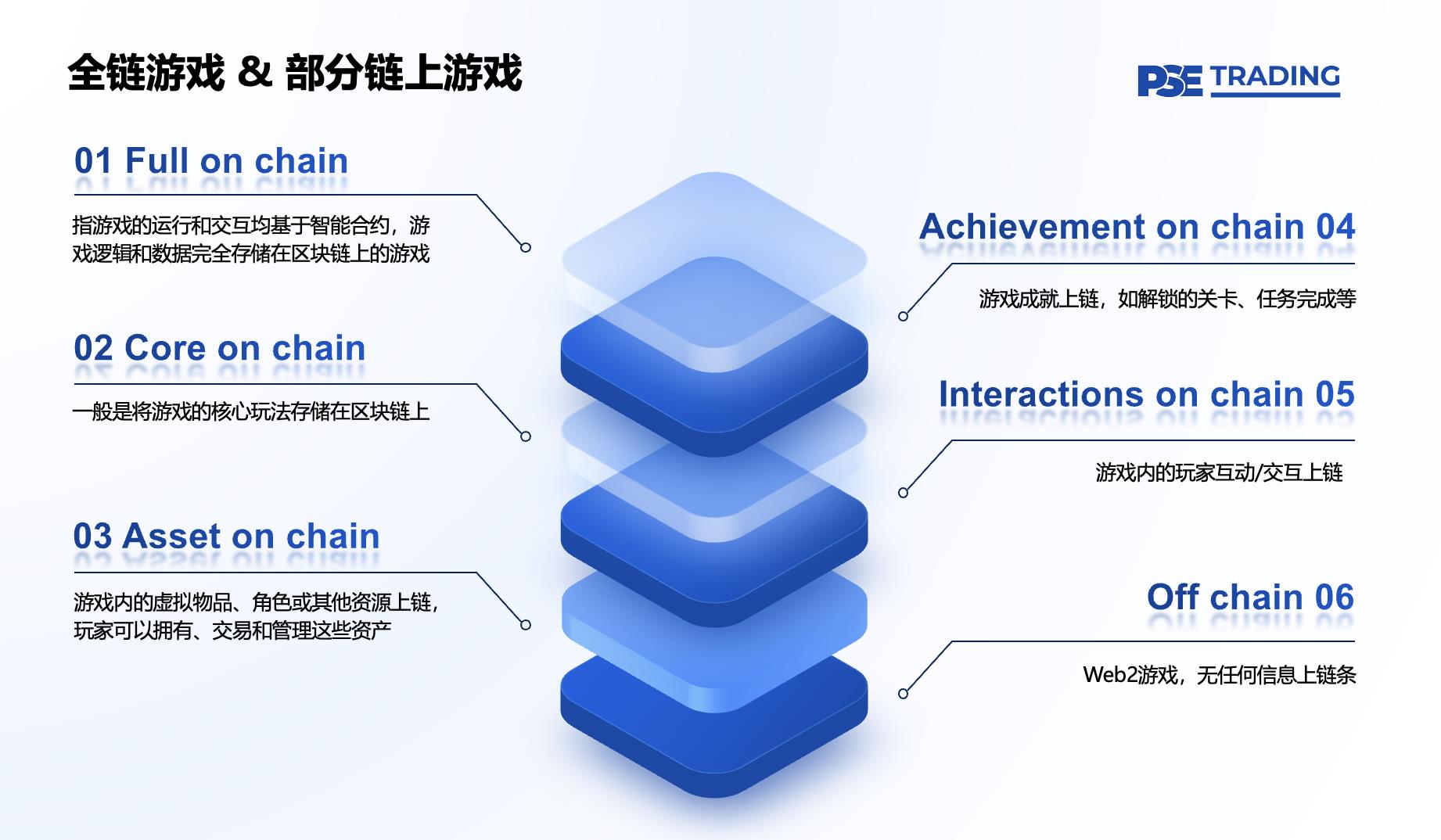 全链游戏 & 部分链上游戏

PSE TRADING

01 Full on chain

指游戏的运行和交互均基于智能合约，游戏逻辑和数据完全存储在区块链上的游戏

02 Core on chain

一般是将游戏的核心玩法存储在区块链上

03 Asset on chain

游戏内的虚拟物品、角色或其他资源上链，玩家可以拥有、交易和管理这些资产

Achievement on chain 04

游戏成就上链，如解锁的关卡、任务完成等

Interactions on chain 05

游戏内的玩家互动/交互上链

Off chain 06

Web2游戏，无任何信息上链条